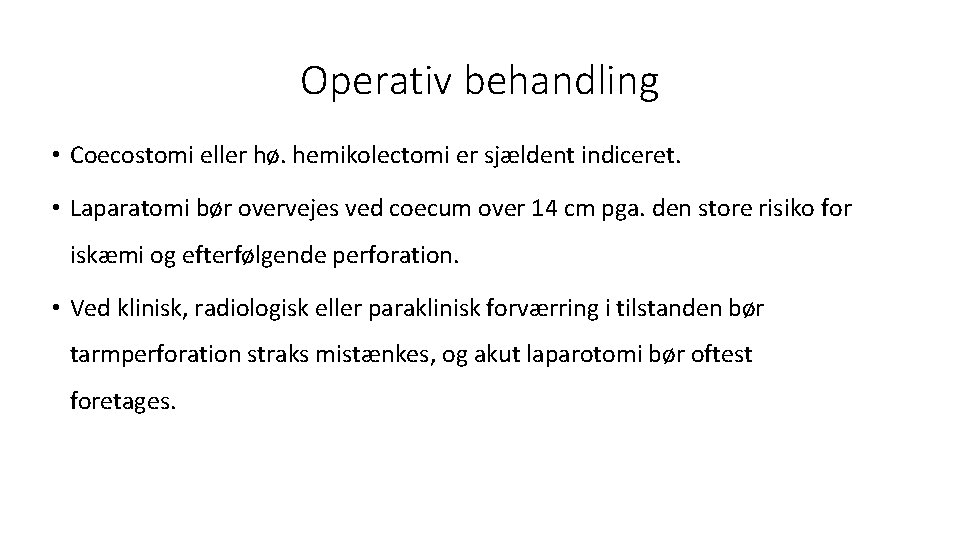 Operativ behandling

• Coecostomi eller hø. hemikolectomi er sjældent indiceret.

• Laparatomi bør overvejes ved coecum over 14 cm pga. den store risiko for iskæmi og efterfølgende perforation.

• Ved klinisk, radiologisk eller paraklinisk forværring i tilstanden bør tarmperforation straks mistænkes, og akut laparotomi bør oftest foretages.